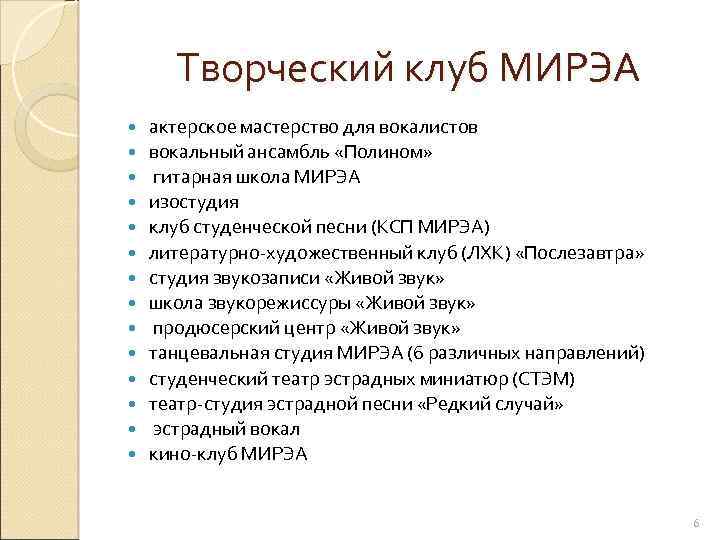 Творческий клуб МИРЭА

- актерское мастерство для вокалистов
- вокальный ансамбль «Полином»
- гитарная школа МИРЭА
- изостудия
- клуб студенческой песни (КСП МИРЭА)
- литературно-художественный клуб (ЛХК) «Послезавтра»
- студия звукозаписи «Живой звук»
- школа звукорежиссуры «Живой звук»
- продюсерский центр «Живой звук»
- танцевальная студия МИРЭА (6 различных направлений)
- студенческий театр эстрадных миниатюр (СТЭМ)
- театр-студия эстрадной песни «Редкий случай»
- эстрадный вокал
- кино-клуб МИРЭА

6